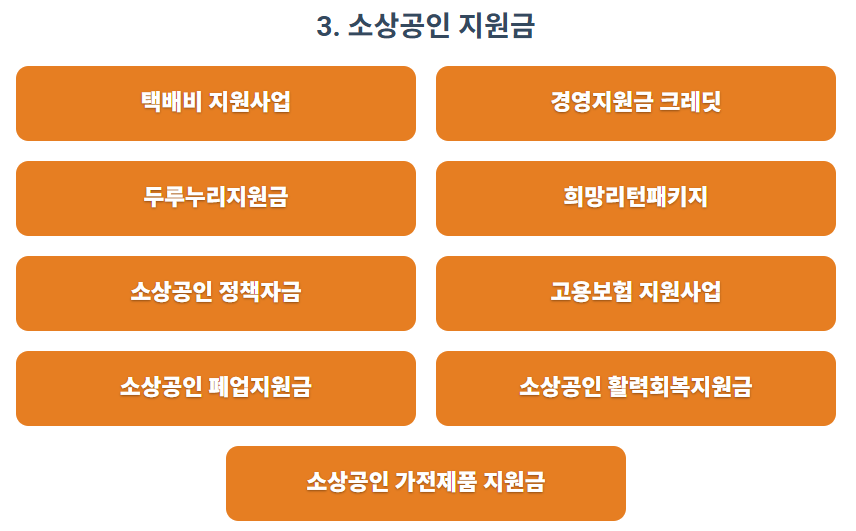 3. 소상공인 지원금

택배비 지원사업

경영지원금 크레딧

두루누리지원금

희망리턴패키지

소상공인 정책자금

고용보험 지원사업

소상공인 폐업지원금

소상공인 활력회복지원금

소상공인 가전제품 지원금